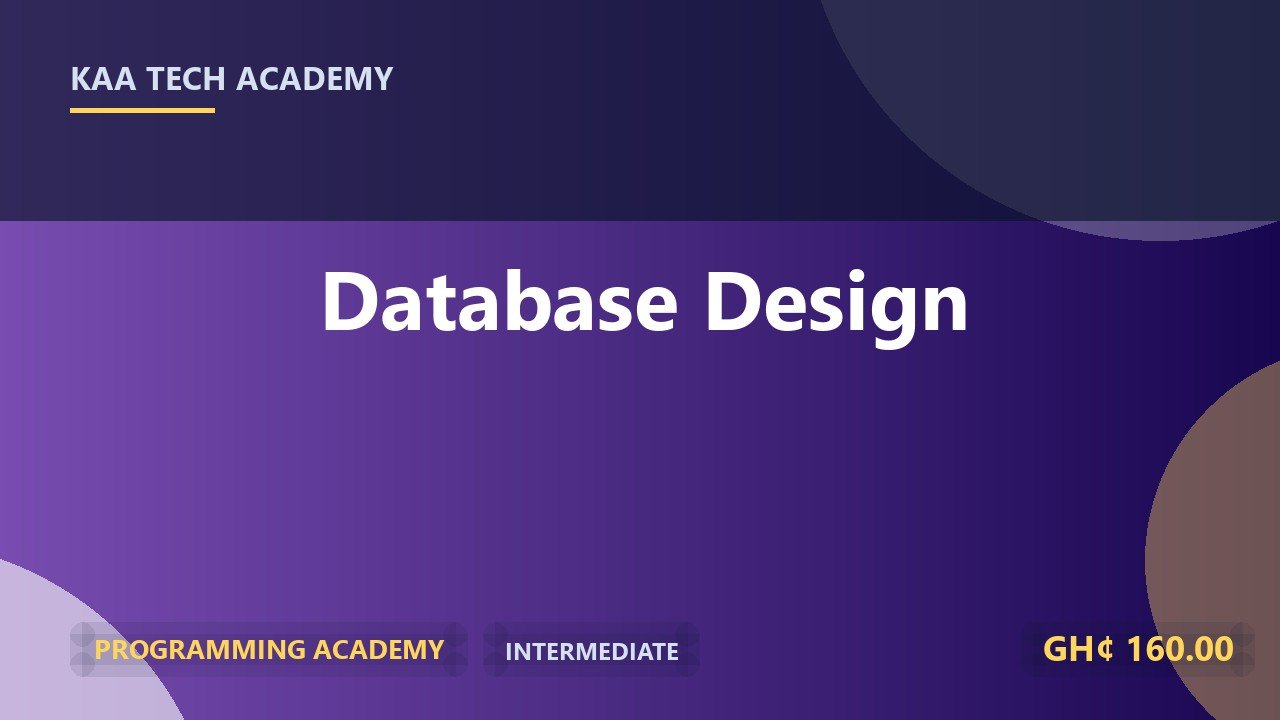 KAA TECH ACADEMY

Database Design

PROGRAMMING ACADEMY

INTERMEDIATE

GH¢ 160.00